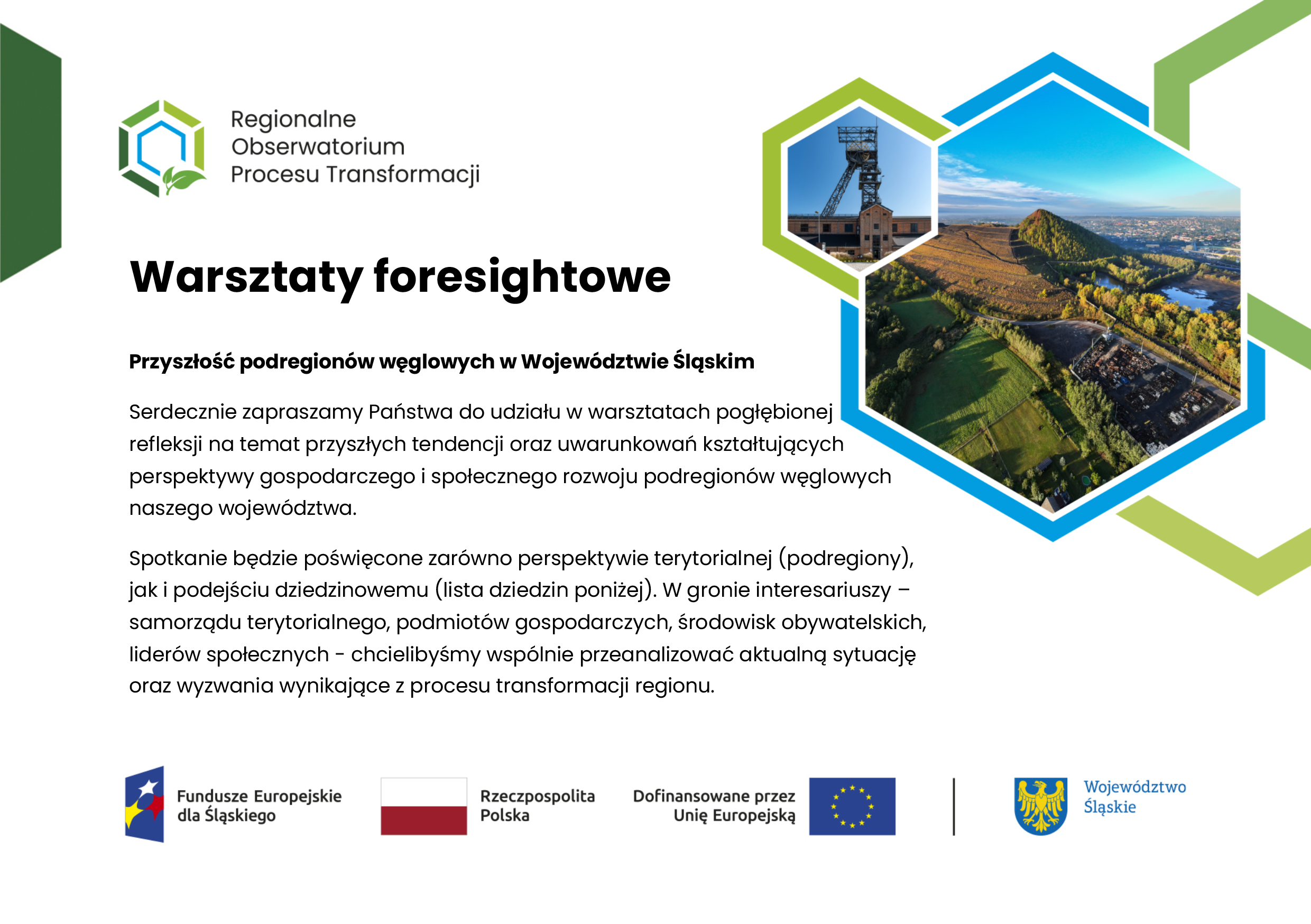 Regionalne
Obserwatorium
Procesu Transformacji

Warsztaty foresightowe

Przyszłość podregionów węglowych w Województwie Śląskim

Serdecznie zapraszamy Państwa do udziału w warsztatach pogłębionej refleksji na temat przyszłych tendencji oraz uwarunkowań kształtujących perspektywy gospodarczego i społecznego rozwoju podregionów węglowych naszego województwa.

Spotkanie będzie poświęcone zarówno perspektywie terytorialnej (podregiony), jak i podejściu dziedzinowemu (lista dziedzin poniżej). W gronie interesariuszy – samorządu terytorialnego, podmiotów gospodarczych, środowisk obywatelskich, liderów społecznych - chcielibyśmy wspólnie przeanalizować aktualną sytuację oraz wyzwania wynikające z procesu transformacji regionu.

Fundusze Europejskie dla Śląskiego

Rzeczpospolita Polska

Dofinansowane przez Unię Europejską

Województwo Śląskie